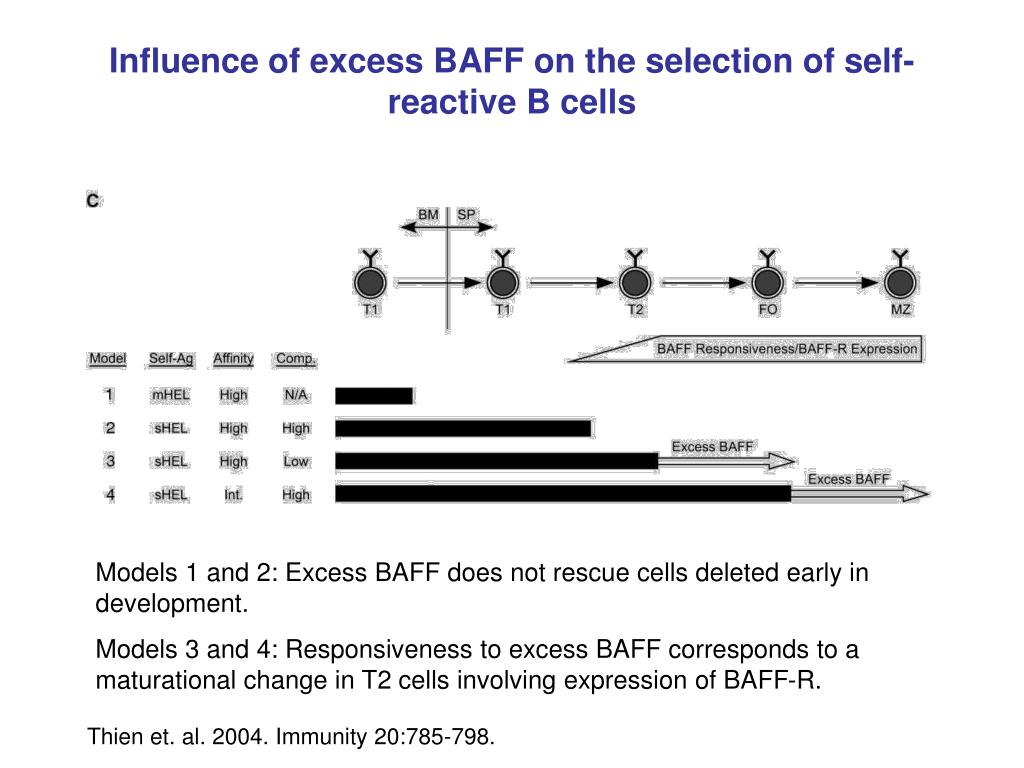 Influence of excess BAFF on the selection of self-reactive B cells

C

BM SP

T1 T1 T2 FO MZ

BAFF Responsiveness/BAFF-R Expression

| Model | Self-Ag | Affinity | Comp. |
|---|---|---|---|
| 1 | mHEL | High | N/A |
| 2 | sHEL | High | High |
| 3 | sHEL | High | Low |
| 4 | sHEL | Int. | High |

Excess BAFF

Excess BAFF

Models 1 and 2: Excess BAFF does not rescue cells deleted early in development.

Models 3 and 4: Responsiveness to excess BAFF corresponds to a maturational change in T2 cells involving expression of BAFF-R.

Thien et. al. 2004. Immunity 20:785-798.